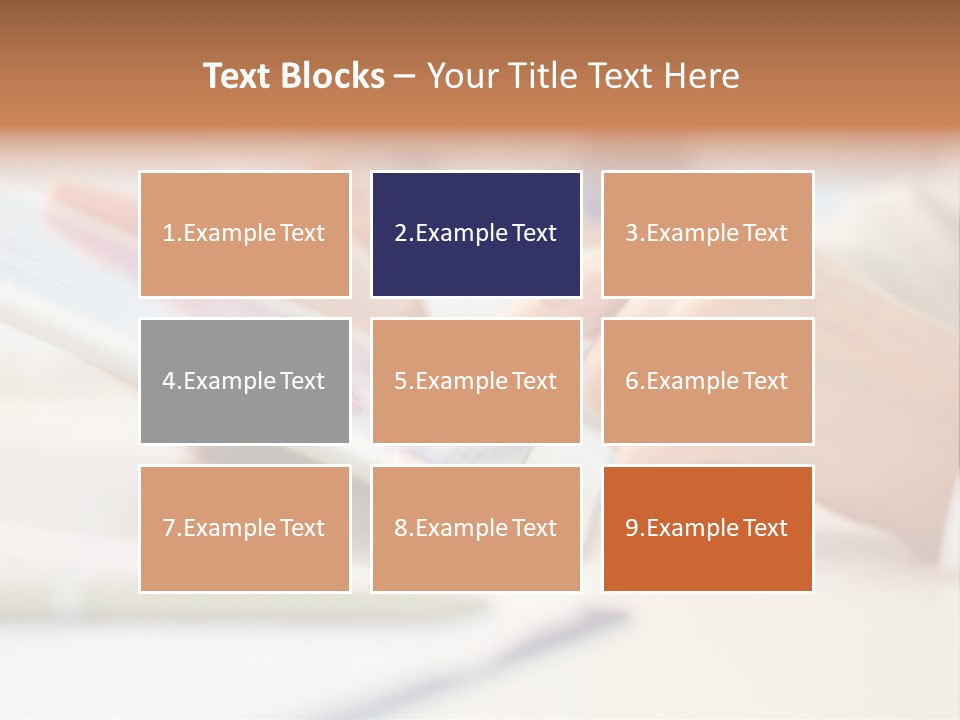 Text Blocks – Your Title Text Here

1.Example Text

2.Example Text

3.Example Text

4.Example Text

5.Example Text

6.Example Text

7.Example Text

8.Example Text

9.Example Text